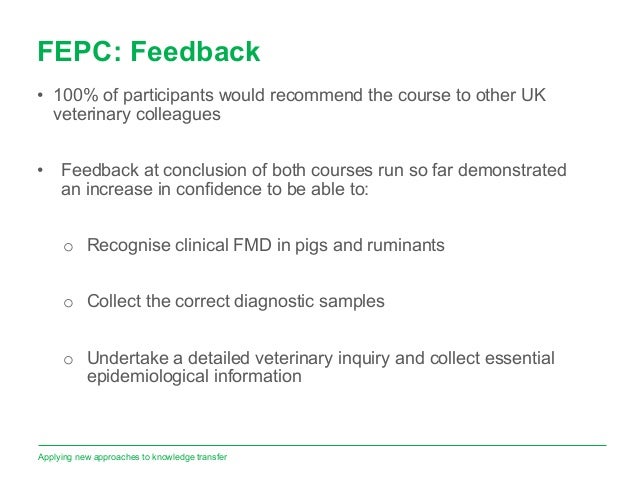 FEPC: Feedback

• 100% of participants would recommend the course to other UK veterinary colleagues

• Feedback at conclusion of both courses run so far demonstrated an increase in confidence to be able to:

o Recognise clinical FMD in pigs and ruminants

o Collect the correct diagnostic samples

o Undertake a detailed veterinary inquiry and collect essential epidemiological information

Applying new approaches to knowledge transfer